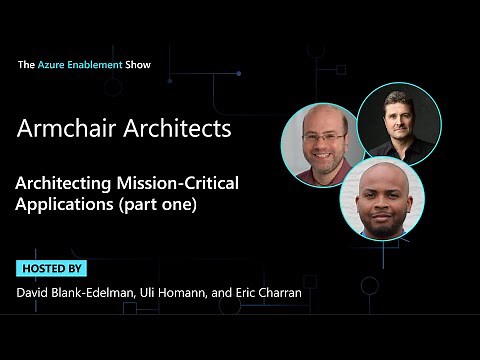 The Azure Enablement Show

Armchair Architects

Architecting Mission-Critical Applications (part one)

HOSTED BY

David Blank-Edelman, Uli Homann, and Eric Charran